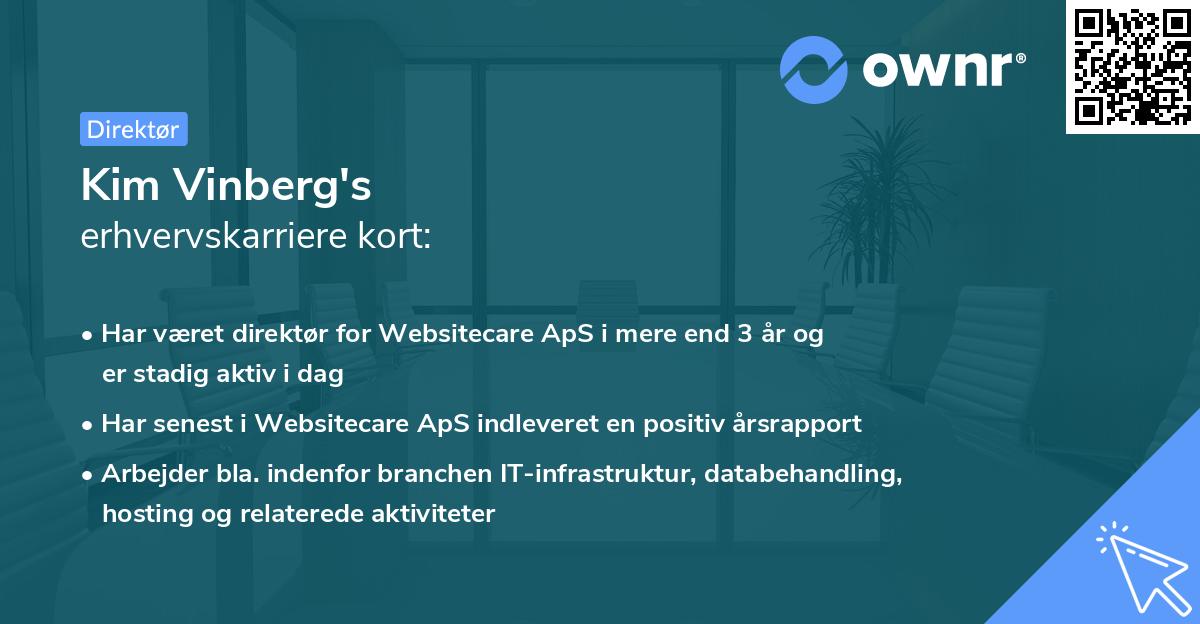 ownr®

Direktør

Kim Vinberg's
erhvervskarriere kort:

• Har været direktør for Websitecare ApS i mere end 3 år og er stadig aktiv i dag

• Har senest i Websitecare ApS indleveret en positiv årsrapport

• Arbejder bla. indenfor branchen IT-infrastruktur, databehandling, hosting og relaterede aktiviteter